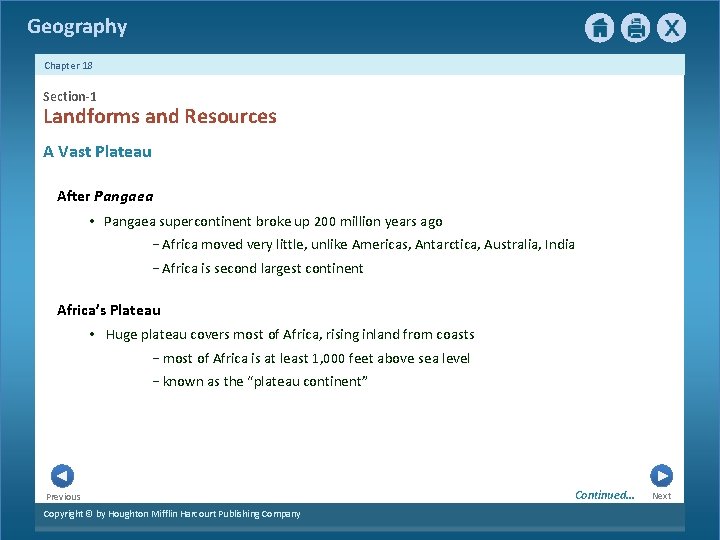 Geography

X

Chapter 18

Section-1
Landforms and Resources

A Vast Plateau

After Pangaea

• Pangaea supercontinent broke up 200 million years ago

− Africa moved very little, unlike Americas, Antarctica, Australia, India

− Africa is second largest continent

Africa's Plateau

• Huge plateau covers most of Africa, rising inland from coasts

− most of Africa is at least 1,000 feet above sea level

− known as the "plateau continent"

Previous

Continued...

Next

Copyright © by Houghton Mifflin Harcourt Publishing Company